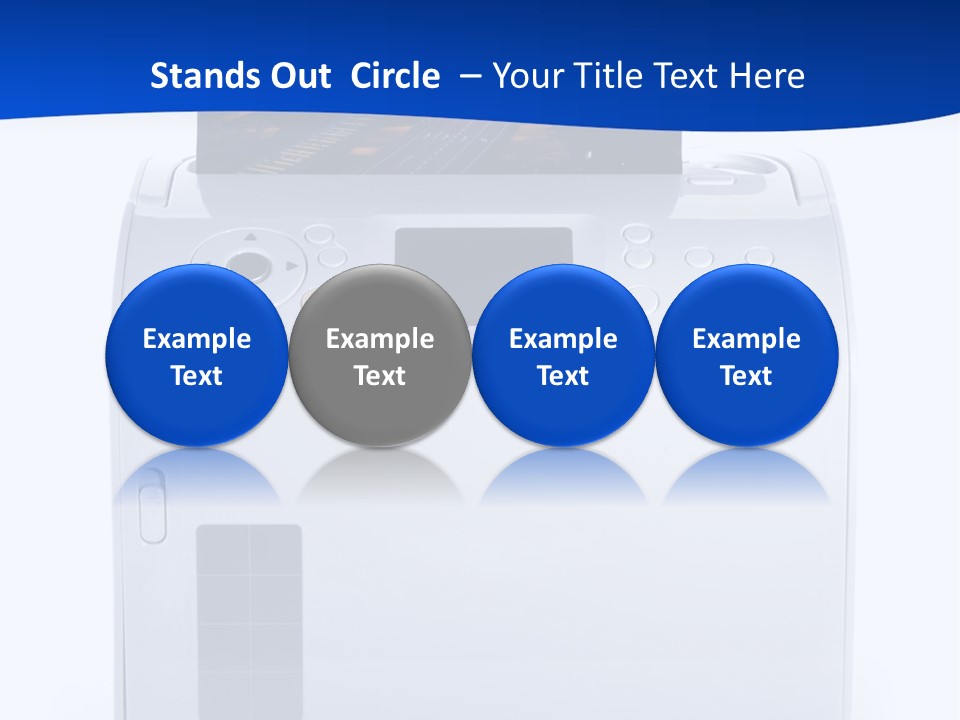 Stands Out Circle – Your Title Text Here

Example Text

Example Text

Example Text

Example Text